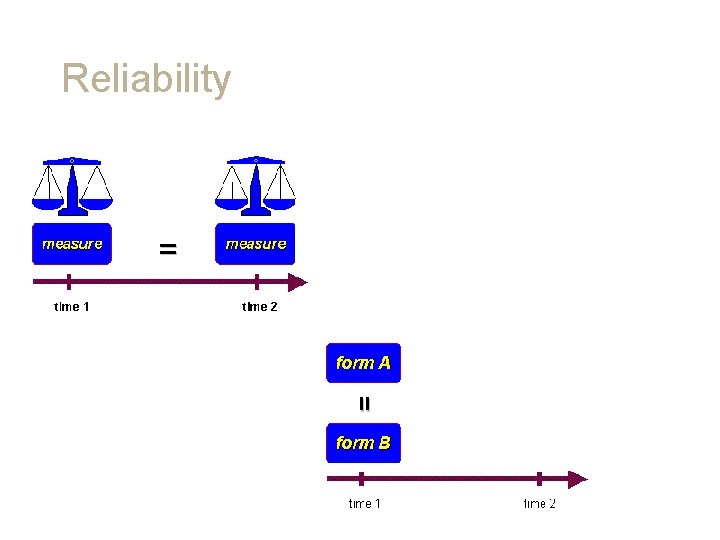 Reliability

measure

=

measure

time 1

time 2

form A

=

form B

time 1

time 2